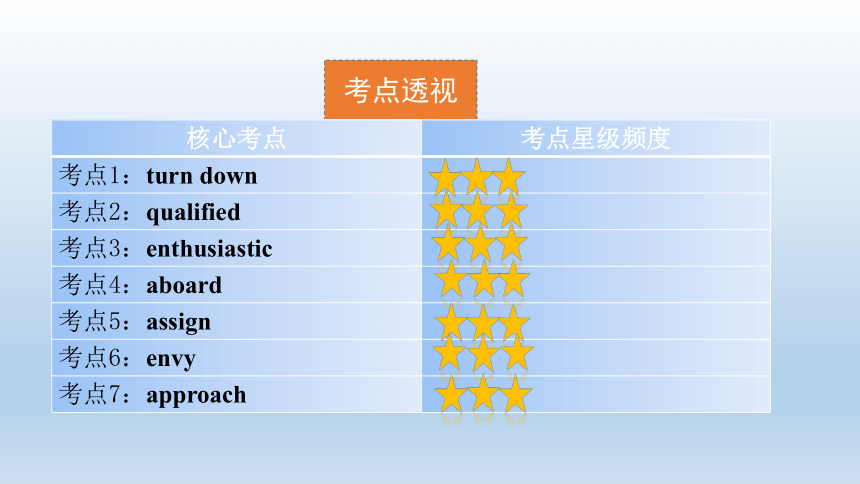 考点透视

| 核心考点 | 考点星级频度 |
|---|---|
| 考点1：**turn down** | ★★★ |
| 考点2：**qualified** | ★★★ |
| 考点3：**enthusiastic** | ★★★ |
| 考点4：**aboard** | ★★★ |
| 考点5：**assign** | ★★★ |
| 考点6：**envy** | ★★★ |
| 考点7：**approach** | ★★★ |